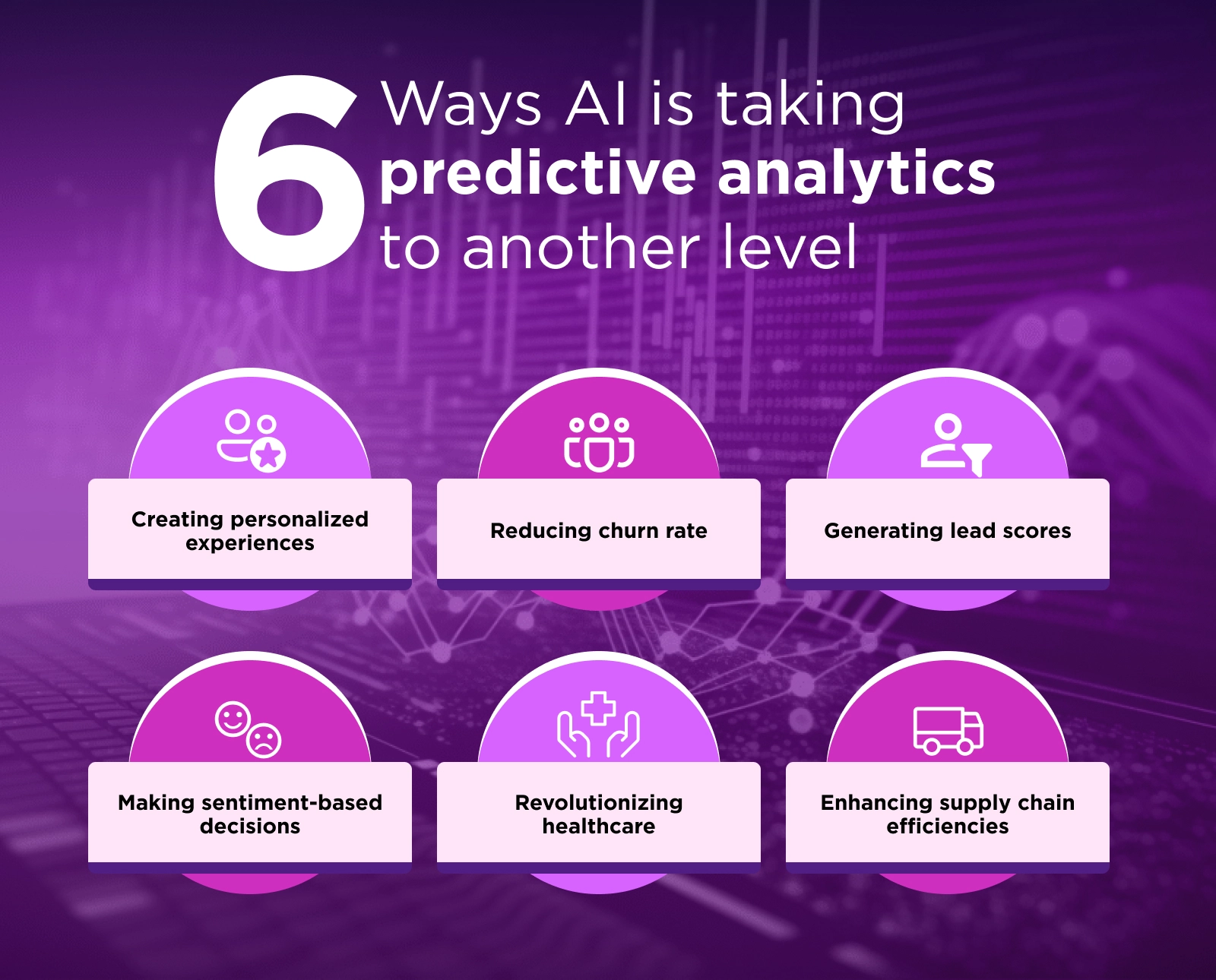 6 Ways AI is taking predictive analytics to another level

Creating personalized experiences

Reducing churn rate

Generating lead scores

Making sentiment-based decisions

Revolutionizing healthcare

Enhancing supply chain efficiencies